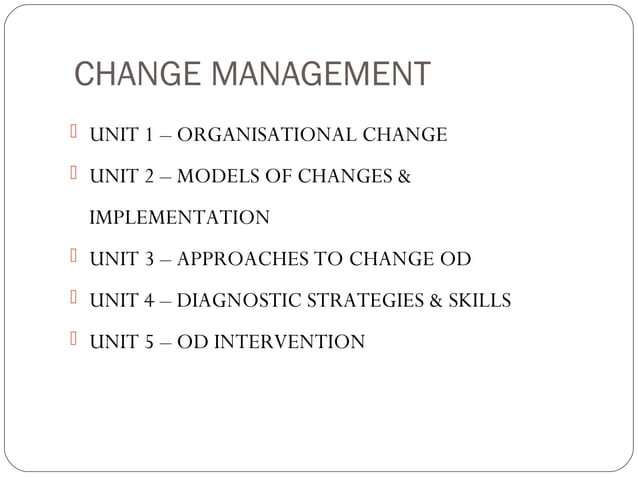 CHANGE MANAGEMENT

UNIT 1 – ORGANISATIONAL CHANGE

UNIT 2 – MODELS OF CHANGES & IMPLEMENTATION

UNIT 3 – APPROACHES TO CHANGE OD

UNIT 4 – DIAGNOSTIC STRATEGIES & SKILLS

UNIT 5 – OD INTERVENTION